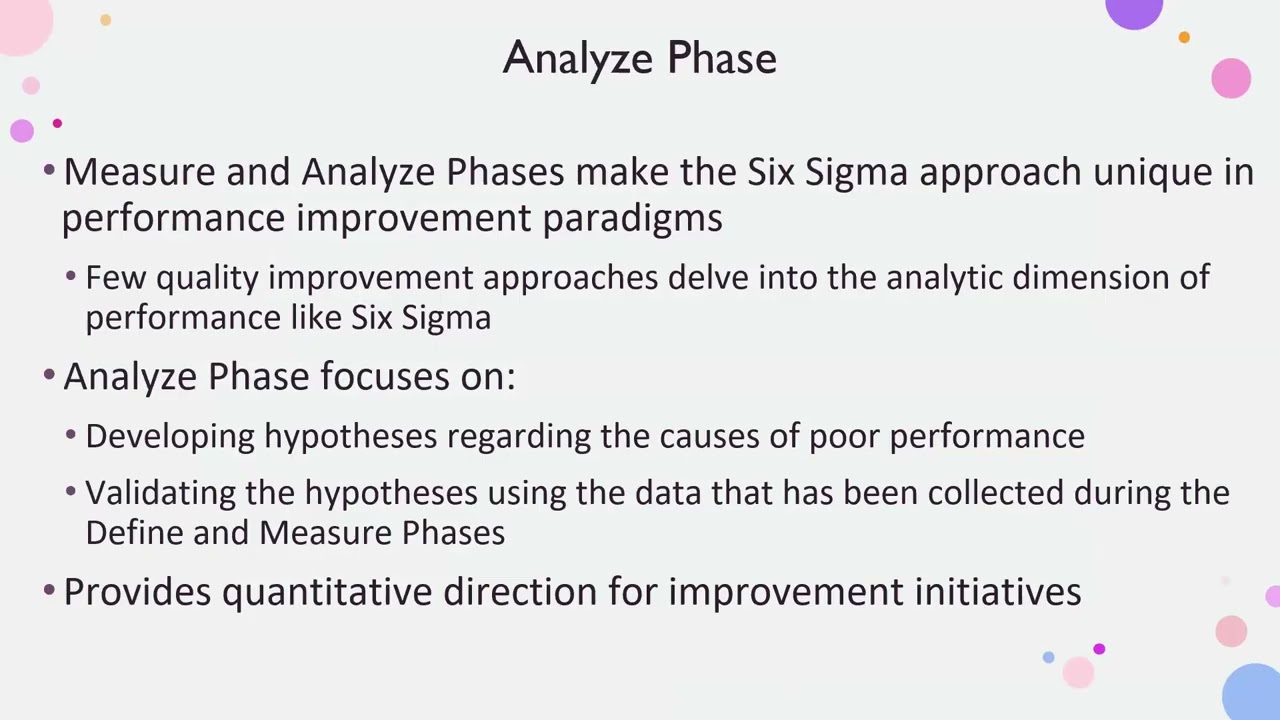 Analyze Phase

• Measure and Analyze Phases make the Six Sigma approach unique in performance improvement paradigms

• Few quality improvement approaches delve into the analytic dimension of performance like Six Sigma

• Analyze Phase focuses on:

• Developing hypotheses regarding the causes of poor performance

• Validating the hypotheses using the data that has been collected during the Define and Measure Phases

• Provides quantitative direction for improvement initiatives